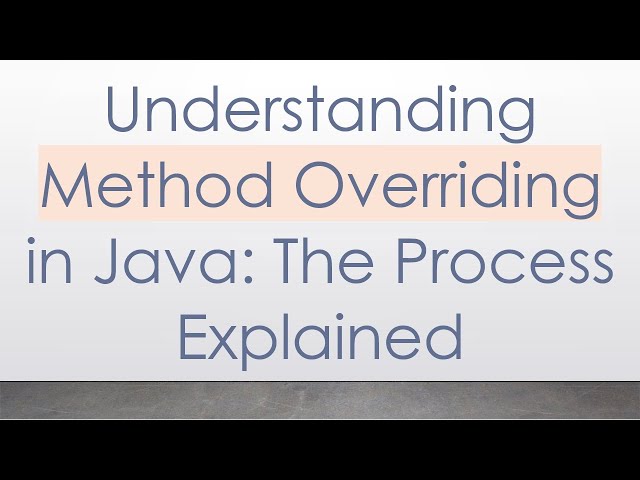 Understanding Method Overriding in Java: The Process Explained